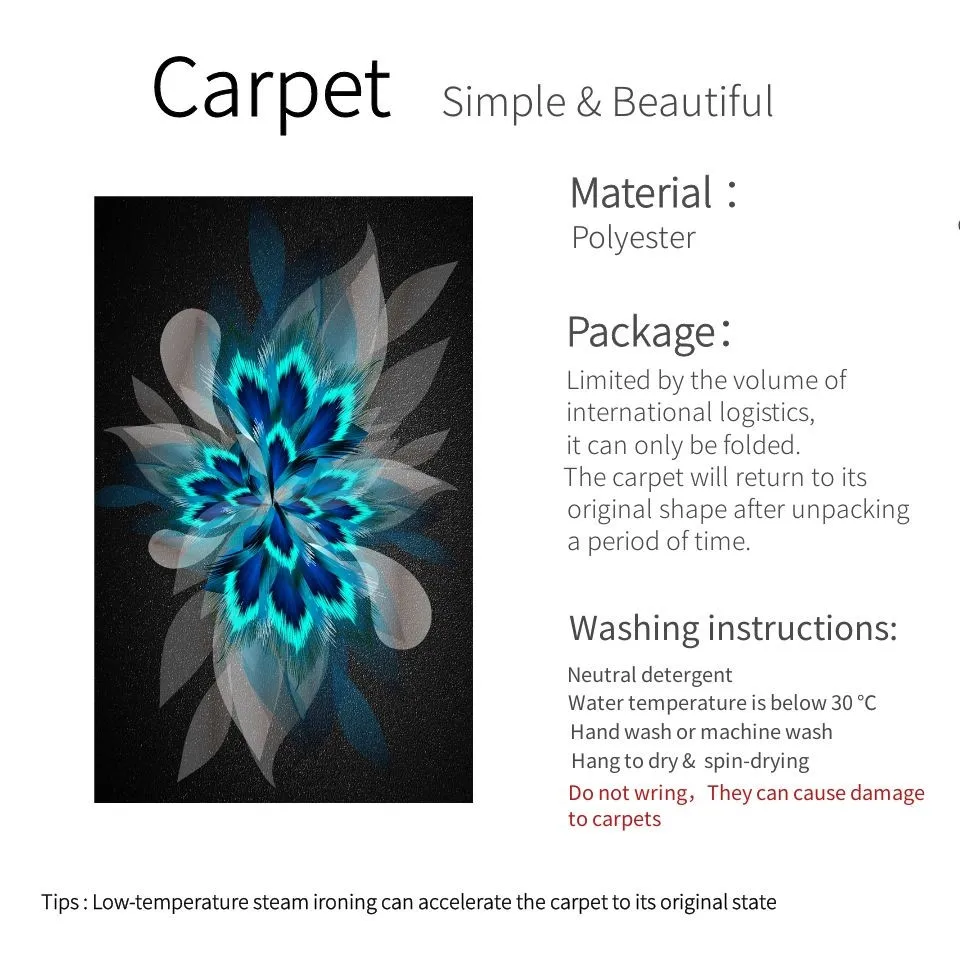 Carpet Simple & Beautiful

Material：
Polyester

Package：
Limited by the volume of international logistics, it can only be folded.
The carpet will return to its original shape after unpacking a period of time.

Washing instructions:
Neutral detergent
Water temperature is below 30 °C
Hand wash or machine wash
Hang to dry & spin-drying
Do not wring，They can cause damage to carpets

Tips : Low-temperature steam ironing can accelerate the carpet to its original state